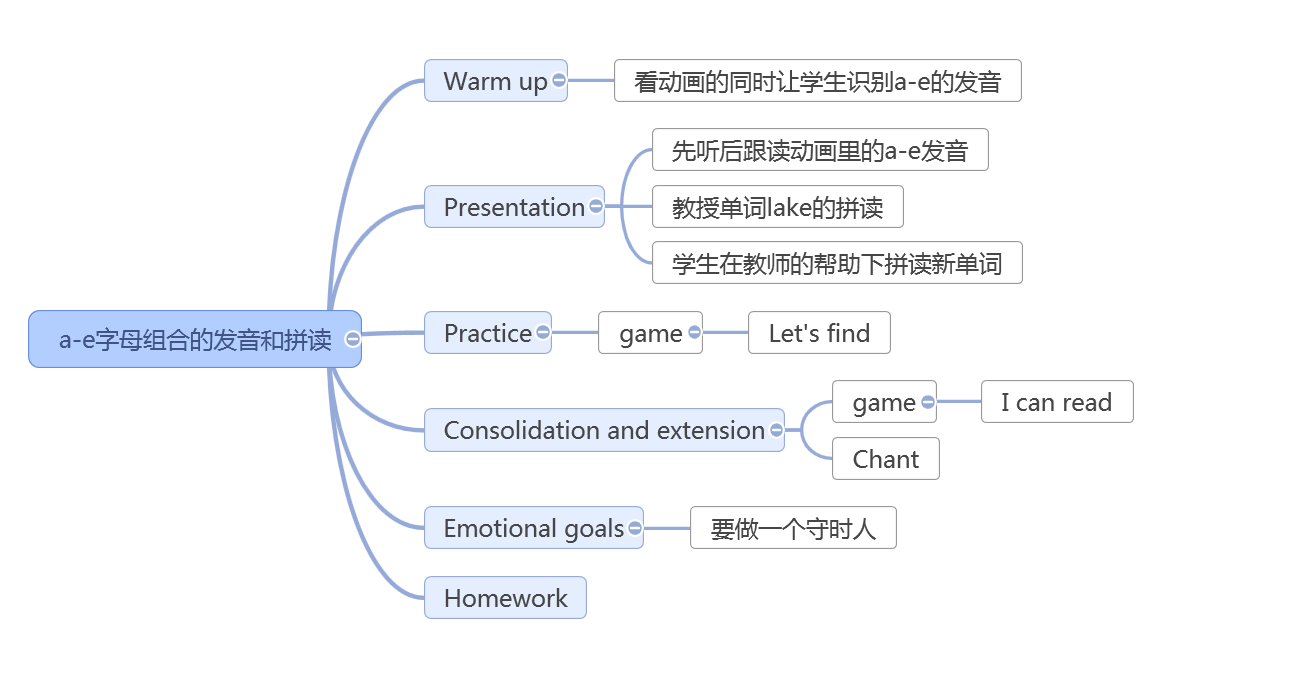 a-e字母组合的发音和拼读

Warm up
看动画的同时让学生识别a-e的发音

Presentation
先听后跟读动画里的a-e发音
教授单词lake的拼读
学生在教师的帮助下拼读新单词

Practice
game
Let's find

Consolidation and extension
game
I can read
Chant

Emotional goals
要做一个守时人

Homework